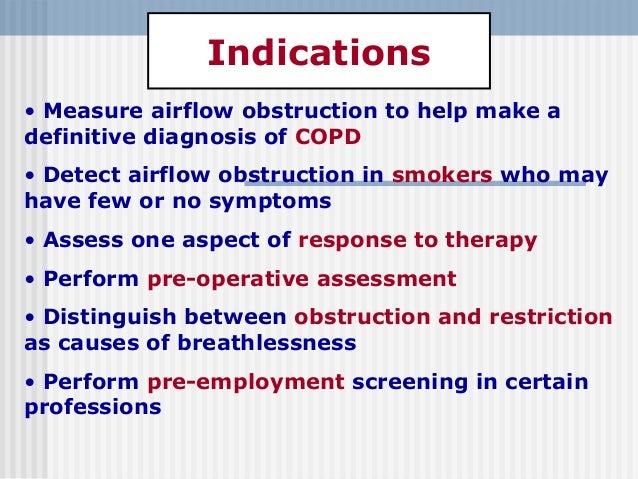 Indications

• Measure airflow obstruction to help make a definitive diagnosis of COPD

• Detect airflow obstruction in smokers who may have few or no symptoms

• Assess one aspect of response to therapy

• Perform pre-operative assessment

• Distinguish between obstruction and restriction as causes of breathlessness

• Perform pre-employment screening in certain professions